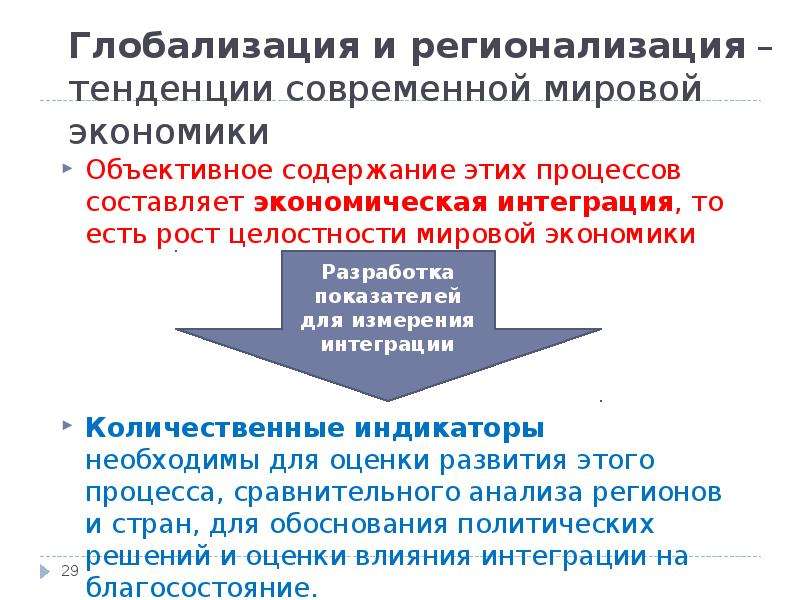 Глобализация и регионализация – тенденции современной мировой экономики

Объективное содержание этих процессов составляет экономическая интеграция, то есть рост целостности мировой экономики

Разработка показателей для измерения интеграции

Количественные индикаторы необходимы для оценки развития этого процесса, сравнительного анализа регионов и стран, для обоснования политических решений и оценки влияния интеграции на благосостояние.

29